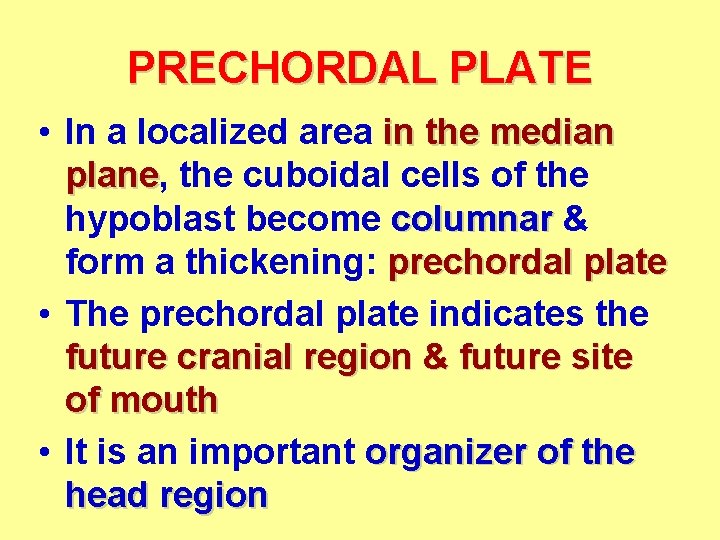 PRECHORDAL PLATE

• In a localized area in the median plane, the cuboidal cells of the hypoblast become columnar & form a thickening: prechordal plate

• The prechordal plate indicates the future cranial region & future site of mouth

• It is an important organizer of the head region